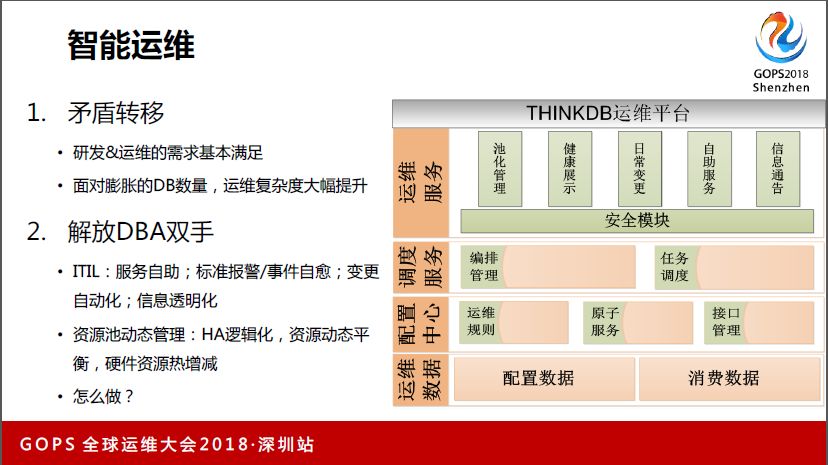 智能运维

GOPS2018
Shenzhen

1. 矛盾转移

• 研发&运维的需求基本满足
• 面对膨胀的DB数量，运维复杂度大幅提升

2. 解放DBA双手

• ITIL：服务自助；标准报警/事件自愈；变更自动化；信息透明化
• 资源池动态管理：HA逻辑化，资源动态平衡，硬件资源热增减
• 怎么做？

THINKDB运维平台

运维服务
池化管理
健康展示
日常变更
自助服务
信息通告
安全模块

调度服务
编排管理
任务调度

配置中心
运维规则
原子服务
接口管理

运维数据
配置数据
消费数据

GOPS 全球运维大会2018·深圳站